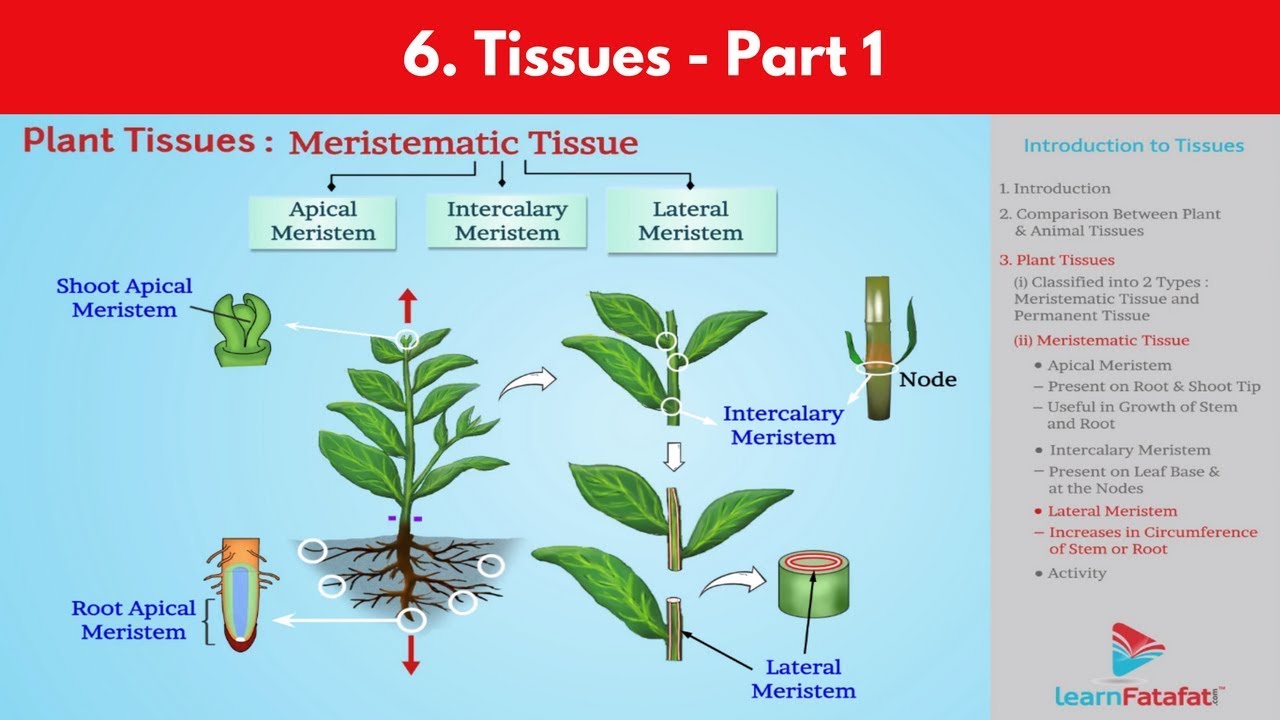 6. Tissues - Part 1

Plant Tissues : Meristematic Tissue

Apical Meristem

Intercalary Meristem

Lateral Meristem

Shoot Apical Meristem

Root Apical Meristem

Intercalary Meristem

Node

Lateral Meristem

Introduction to Tissues

1. Introduction

2. Comparison Between Plant & Animal Tissues

3. Plant Tissues

(i) Classified into 2 Types : Meristematic Tissue and Permanent Tissue

(ii) Meristematic Tissue

• Apical Meristem

– Present on Root & Shoot Tip

– Useful in Growth of Stem and Root

• Intercalary Meristem

– Present on Leaf Base & at the Nodes

• Lateral Meristem

– Increases in Circumference of Stem or Root

• Activity

learnFatafat.com